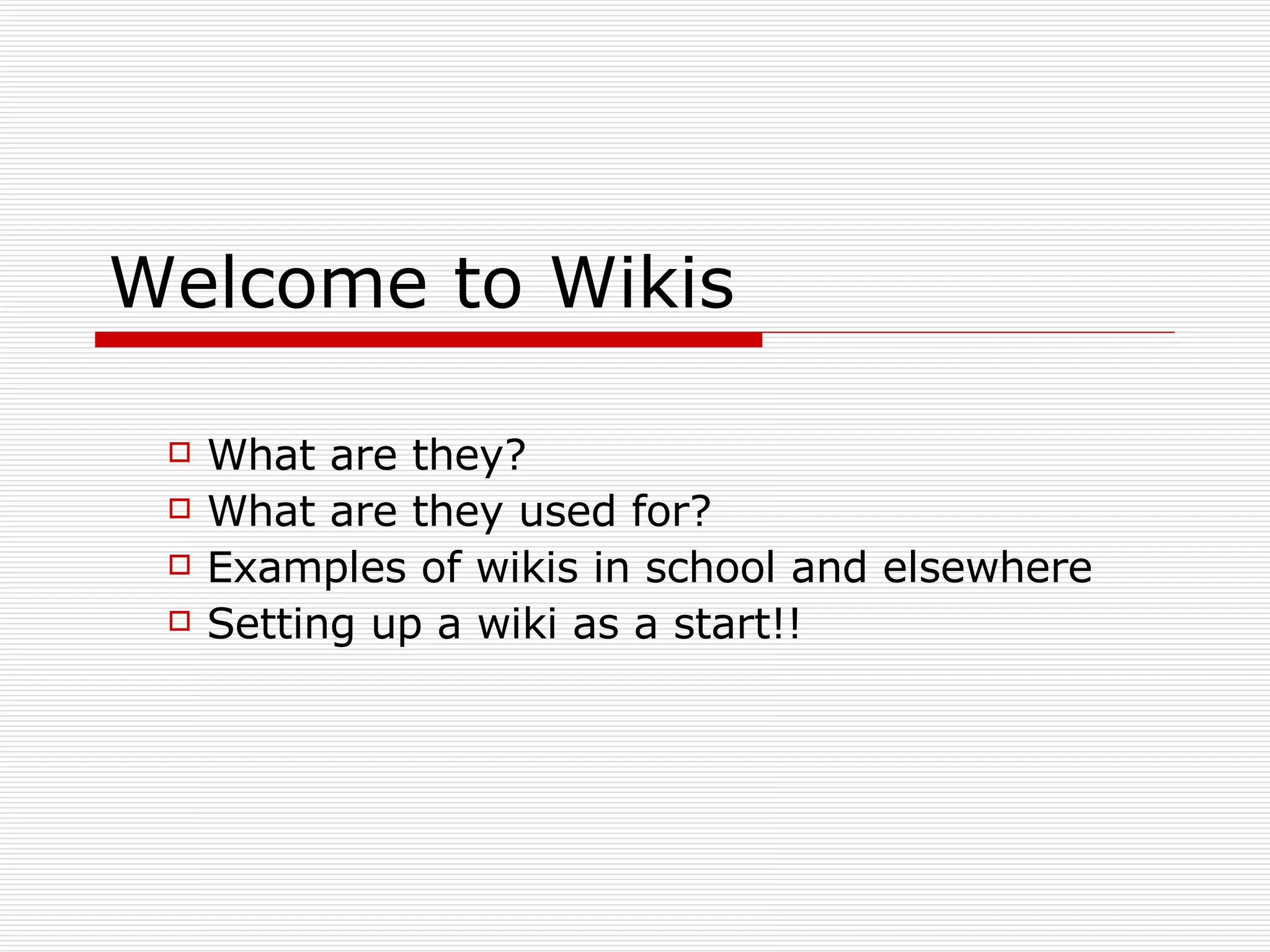 Welcome to Wikis

- What are they?
- What are they used for?
- Examples of wikis in school and elsewhere
- Setting up a wiki as a start!!